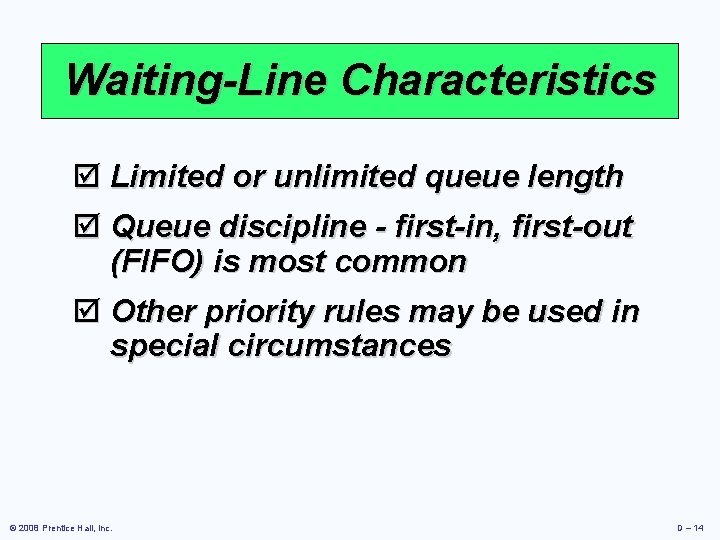 Waiting-Line Characteristics

☑ Limited or unlimited queue length

☑ Queue discipline - first-in, first-out (FIFO) is most common

☑ Other priority rules may be used in special circumstances

© 2008 Prentice Hall, Inc.

D – 14